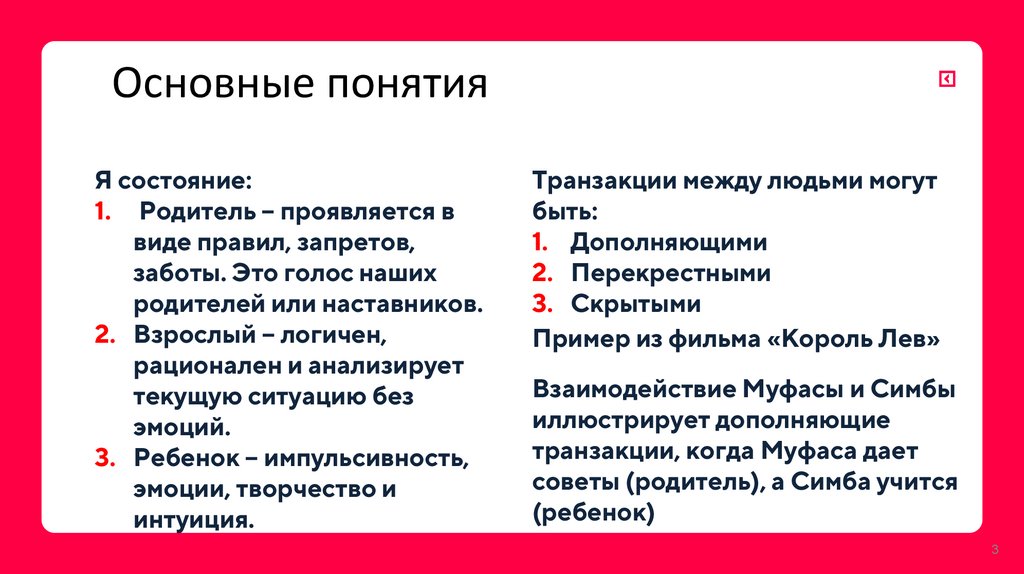 Основные понятия

Я состояние:
1. Родитель – проявляется в виде правил, запретов, заботы. Это голос наших родителей или наставников.
2. Взрослый – логичен, рационален и анализирует текущую ситуацию без эмоций.
3. Ребенок – импульсивность, эмоции, творчество и интуиция.

Транзакции между людьми могут быть:
1. Дополняющими
2. Перекрестными
3. Скрытыми

Пример из фильма «Король Лев»

Взаимодействие Муфасы и Симбы иллюстрирует дополняющие транзакции, когда Муфаса дает советы (родитель), а Симба учится (ребенок)

3